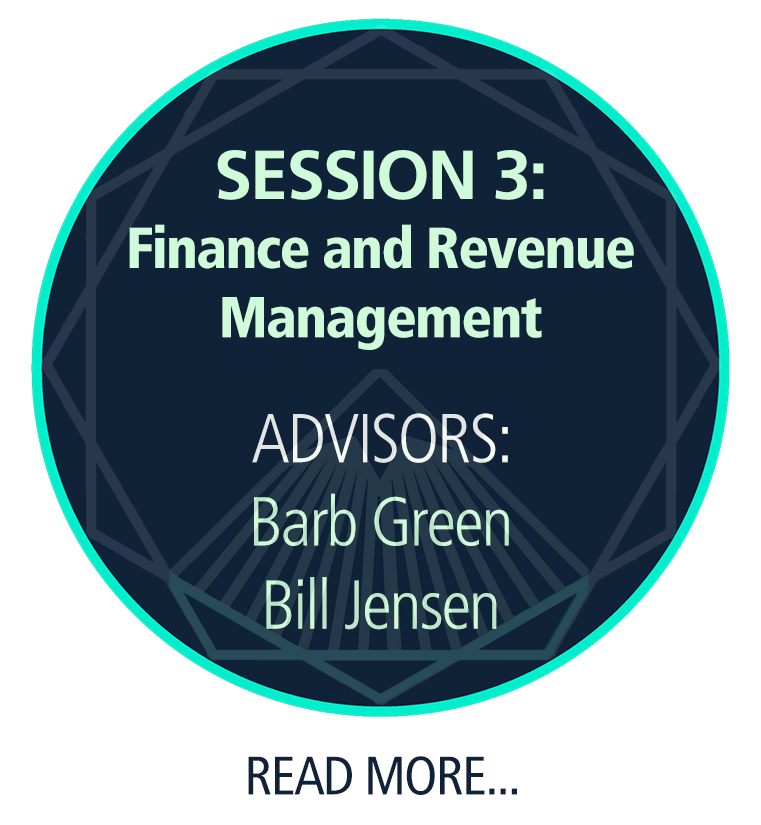 SESSION 3:
Finance and Revenue Management

ADVISORS:
Barb Green
Bill Jensen

READ MORE...